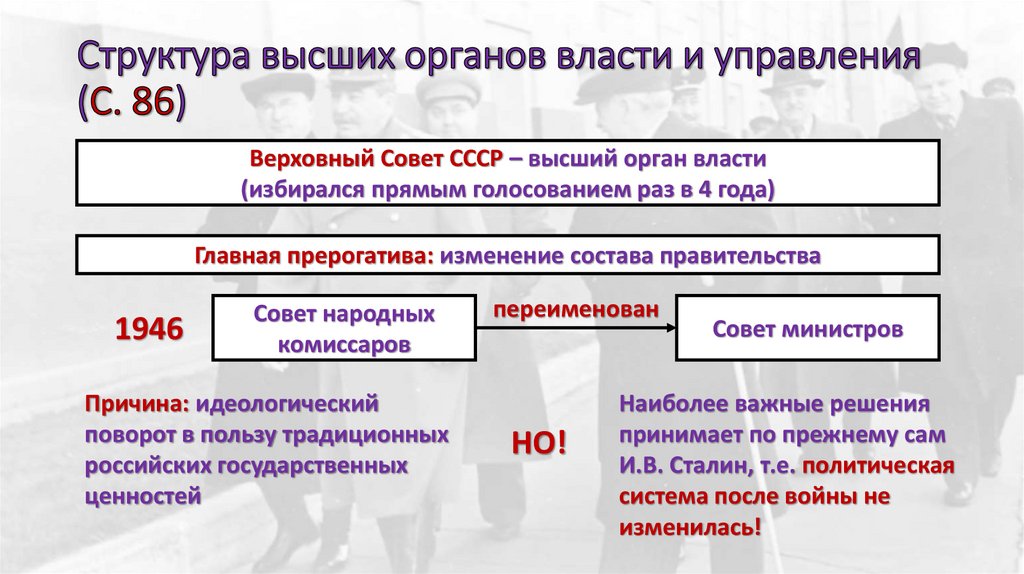 Структура высших органов власти и управления (С. 86)

Верховный Совет СССР – высший орган власти (избирался прямым голосованием раз в 4 года)

Главная прерогатива: изменение состава правительства

1946

Совет народных комиссаров

переименован

Совет министров

Причина: идеологический поворот в пользу традиционных российских государственных ценностей

НО!

Наиболее важные решения принимает по прежнему сам И.В. Сталин, т.е. политическая система после войны не изменилась!